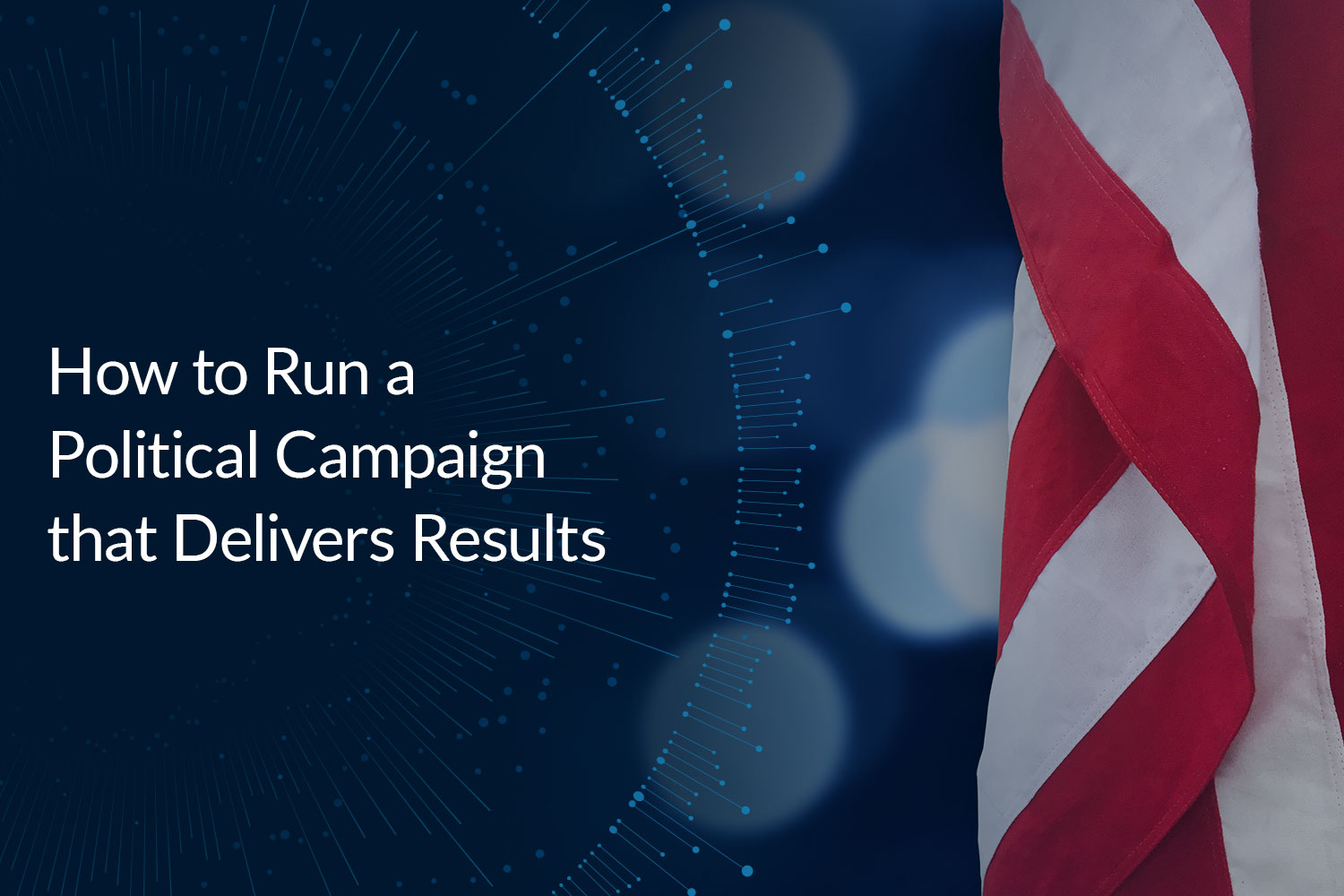 How to Run a Political Campaign that Delivers Results